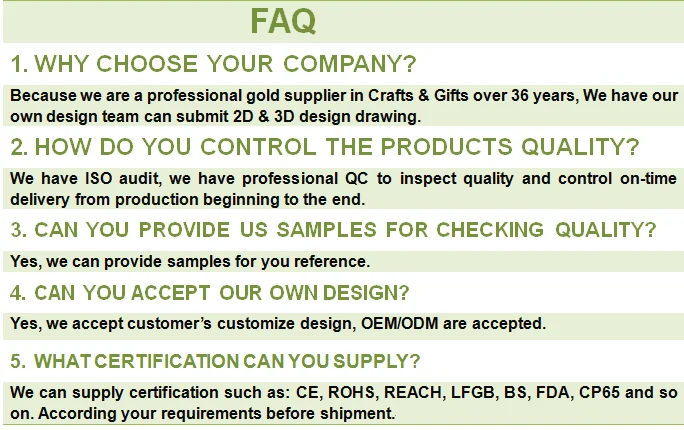 FAQ

1. WHY CHOOSE YOUR COMPANY?

Because we are a professional gold supplier in Crafts & Gifts over 36 years, We have our own design team can submit 2D & 3D design drawing.

2. HOW DO YOU CONTROL THE PRODUCTS QUALITY?

We have ISO audit, we have professional QC to inspect quality and control on-time delivery from production beginning to the end.

3. CAN YOU PROVIDE US SAMPLES FOR CHECKING QUALITY?

Yes, we can provide samples for you reference.

4. CAN YOU ACCEPT OUR OWN DESIGN?

Yes, we accept customer's customize design, OEM/ODM are accepted.

5. WHAT CERTIFICATION CAN YOU SUPPLY?

We can supply certification such as: CE, ROHS, REACH, LFGB, BS, FDA, CP65 and so on. According your requirements before shipment.